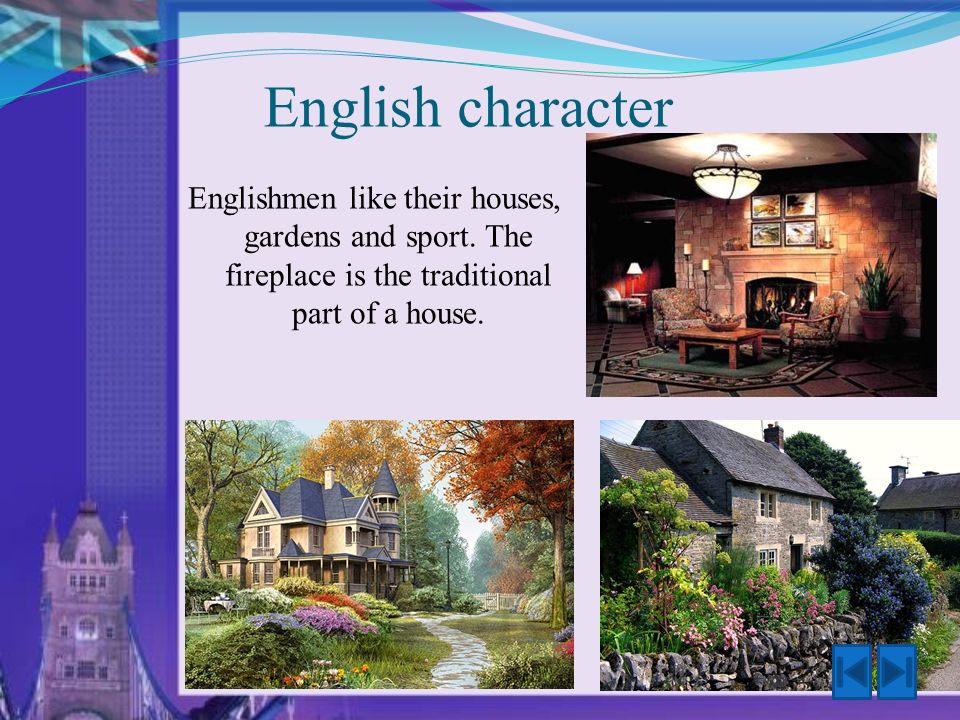 English character

Englishmen like their houses, gardens and sport. The fireplace is the traditional part of a house.